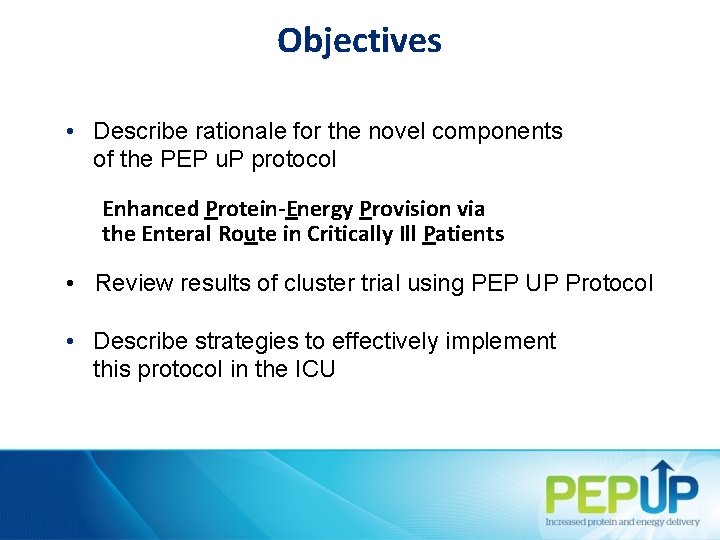 Objectives

• Describe rationale for the novel components of the PEP uP protocol

Enhanced Protein-Energy Provision via the Enteral Route in Critically Ill Patients

• Review results of cluster trial using PEP UP Protocol

• Describe strategies to effectively implement this protocol in the ICU

PEPUP
Increased protein and energy delivery